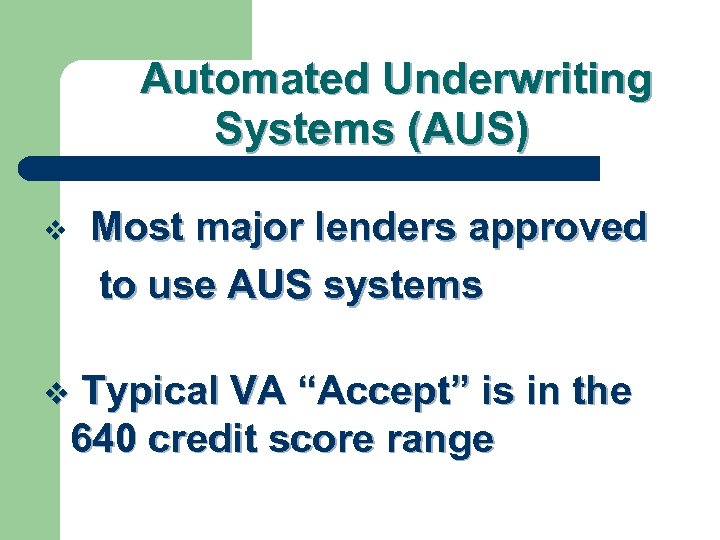 Automated Underwriting Systems (AUS)

❖ Most major lenders approved to use AUS systems

❖ Typical VA “Accept” is in the 640 credit score range